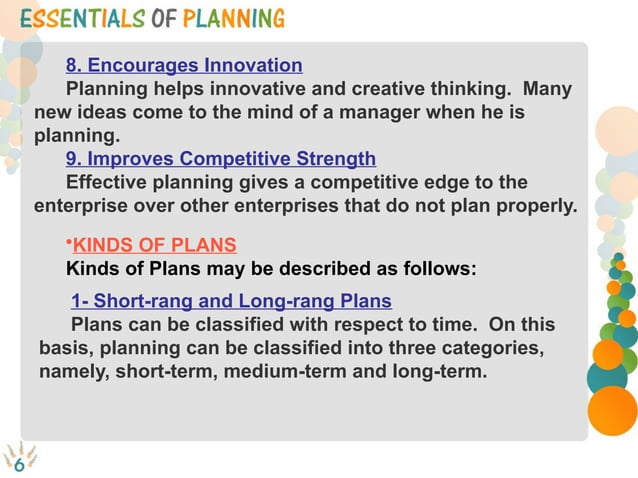 ESSENTIALS OF PLANNING

8. Encourages Innovation
Planning helps innovative and creative thinking. Many new ideas come to the mind of a manager when he is planning.

9. Improves Competitive Strength
Effective planning gives a competitive edge to the enterprise over other enterprises that do not plan properly.

•KINDS OF PLANS
Kinds of Plans may be described as follows:

1- Short-rang and Long-rang Plans
Plans can be classified with respect to time. On this basis, planning can be classified into three categories, namely, short-term, medium-term and long-term.

6